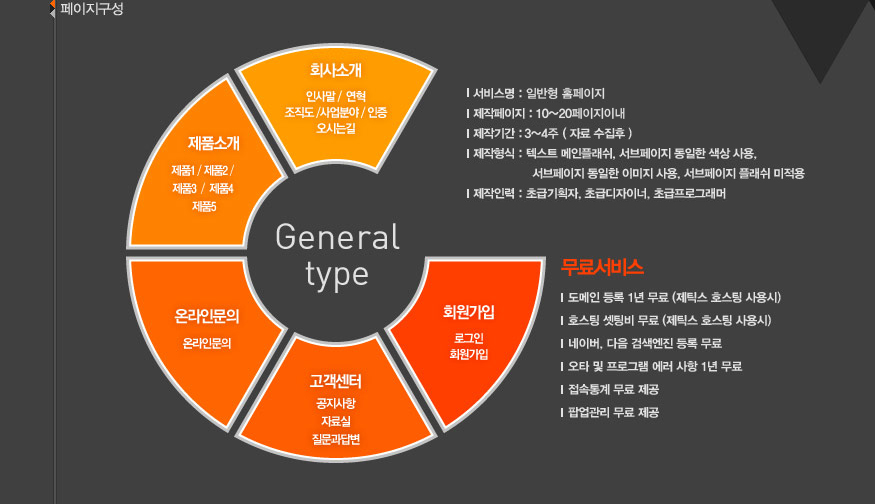 페이지구성

회사소개
인사말 / 연혁
조직도 /사업분야 / 인증
오시는길

제품소개
제품1 / 제품2 /
제품3 / 제품4
제품5

General type

온라인문의
온라인문의

고객센터
공지사항
자료실
질문과답변

회원가입
로그인
회원가입

I 서비스명 : 일반형 홈페이지
I 제작페이지 : 10~20페이지이내
I 제작기간 : 3~4주 ( 자료 수집후 )
I 제작형식 : 텍스트 메인플래쉬, 서브페이지 동일한 색상 사용, 서브페이지 동일한 이미지 사용, 서브페이지 플래쉬 미적용
I 제작인력 : 초급기획자, 초급디자이너, 초급프로그래머

무료서비스
I 도메인 등록 1년 무료 (제틱스 호스팅 사용시)
I 호스팅 셋팅비 무료 (제틱스 호스팅 사용시)
I 네이버, 다음 검색엔진 등록 무료
I 오타 및 프로그램 에러 사항 1년 무료
I 접속통계 무료 제공
I 팝업관리 무료 제공